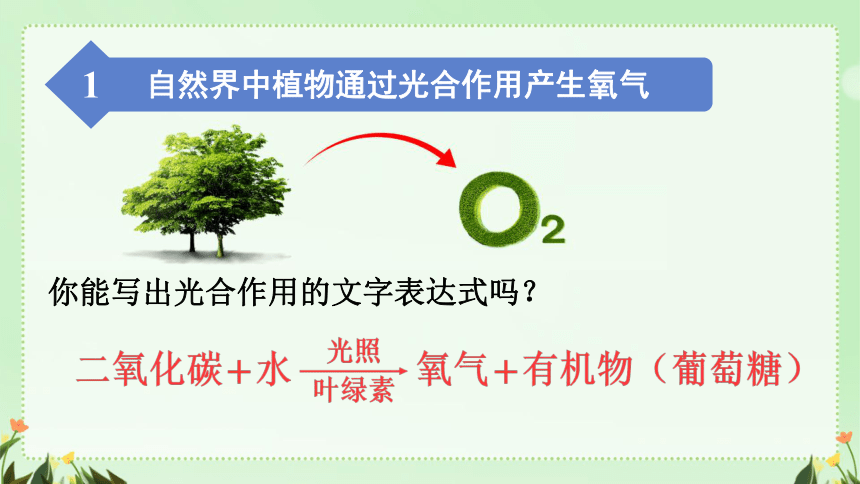 1 自然界中植物通过光合作用产生氧气

$O_2$

你能写出光合作用的文字表达式吗？

二氧化碳＋水 $\xrightarrow[\text{叶绿素}]{\text{光照}}$ 氧气＋有机物（葡萄糖）